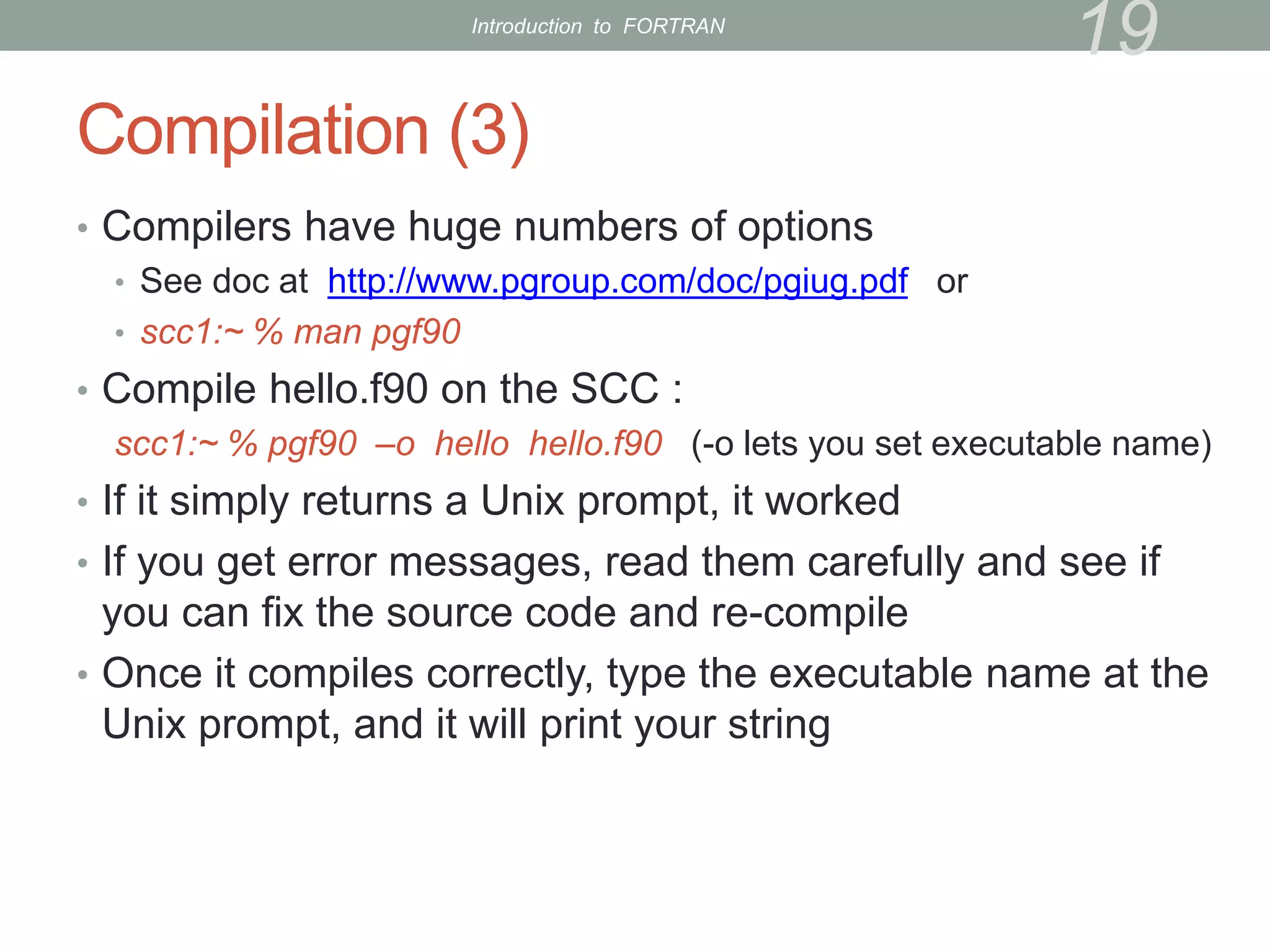 Introduction to FORTRAN

19

Compilation (3)

• Compilers have huge numbers of options
  • See doc at http://www.pgroup.com/doc/pgiug.pdf or
  • scc1:~ % man pgf90
• Compile hello.f90 on the SCC :
  scc1:~ % pgf90 –o hello hello.f90 (-o lets you set executable name)
• If it simply returns a Unix prompt, it worked
• If you get error messages, read them carefully and see if you can fix the source code and re-compile
• Once it compiles correctly, type the executable name at the Unix prompt, and it will print your string